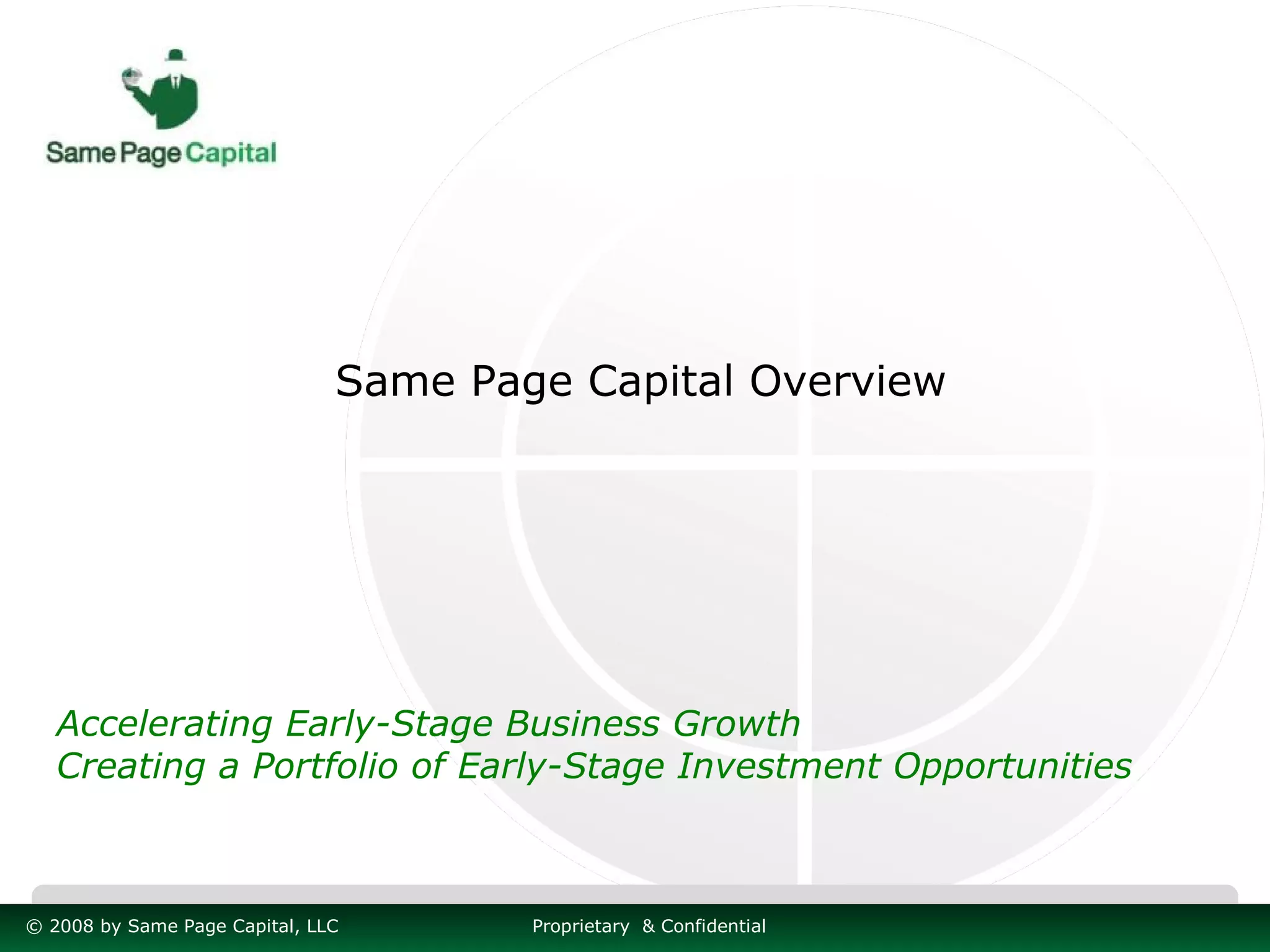 Same Page Capital

Same Page Capital Overview

Accelerating Early-Stage Business Growth
Creating a Portfolio of Early-Stage Investment Opportunities

© 2008 by Same Page Capital, LLC

Proprietary & Confidential